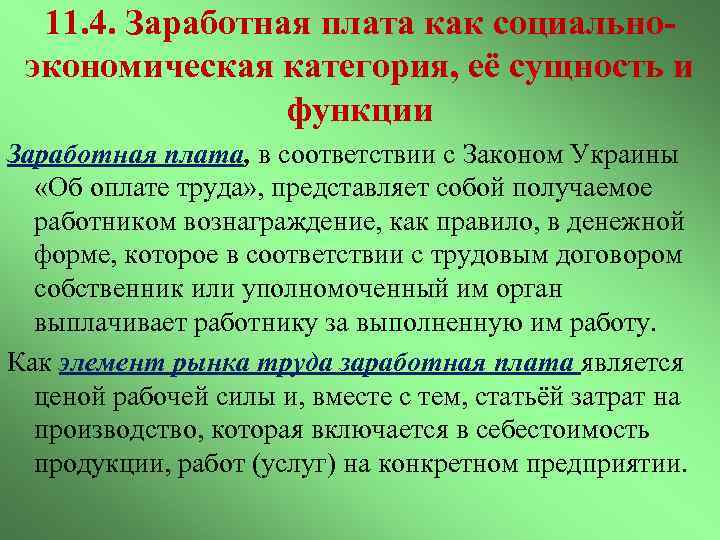 11.4. Заработная плата как социально-экономическая категория, её сущность и функции

Заработная плата, в соответствии с Законом Украины «Об оплате труда», представляет собой получаемое работником вознаграждение, как правило, в денежной форме, которое в соответствии с трудовым договором собственник или уполномоченный им орган выплачивает работнику за выполненную им работу.

Как элемент рынка труда заработная плата является ценой рабочей силы и, вместе с тем, статьёй затрат на производство, которая включается в себестоимость продукции, работ (услуг) на конкретном предприятии.